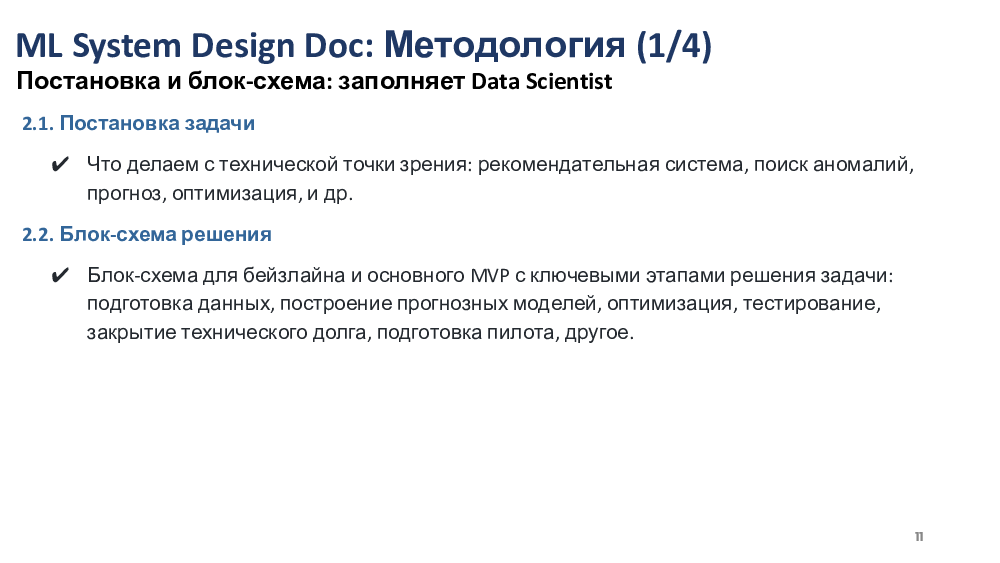 ML System Design Doc: Методология (1/4)
Постановка и блок-схема: заполняет Data Scientist

2.1. Постановка задачи

✔ Что делаем с технической точки зрения: рекомендательная система, поиск аномалий, прогноз, оптимизация, и др.

2.2. Блок-схема решения

✔ Блок-схема для бейзлайна и основного MVP с ключевыми этапами решения задачи: подготовка данных, построение прогнозных моделей, оптимизация, тестирование, закрытие технического долга, подготовка пилота, другое.

11